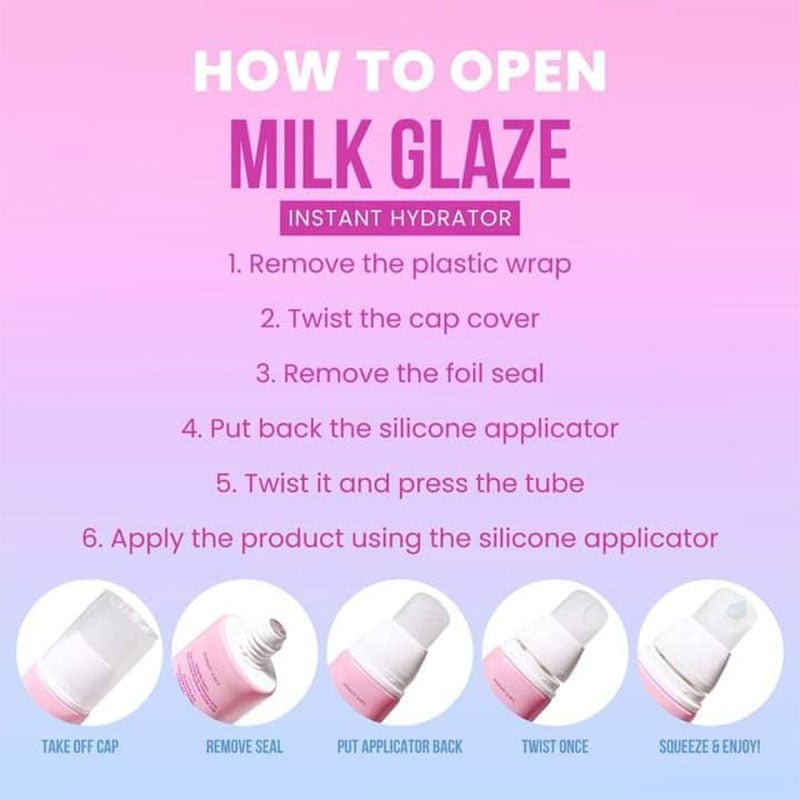 HOW TO OPEN
MILK GLAZE
INSTANT HYDRATOR

1. Remove the plastic wrap

2. Twist the cap cover

3. Remove the foil seal

4. Put back the silicone applicator

5. Twist it and press the tube

6. Apply the product using the silicone applicator

TAKE OFF CAP

REMOVE SEAL

PUT APPLICATOR BACK

TWIST ONCE

SQUEEZE & ENJOY!